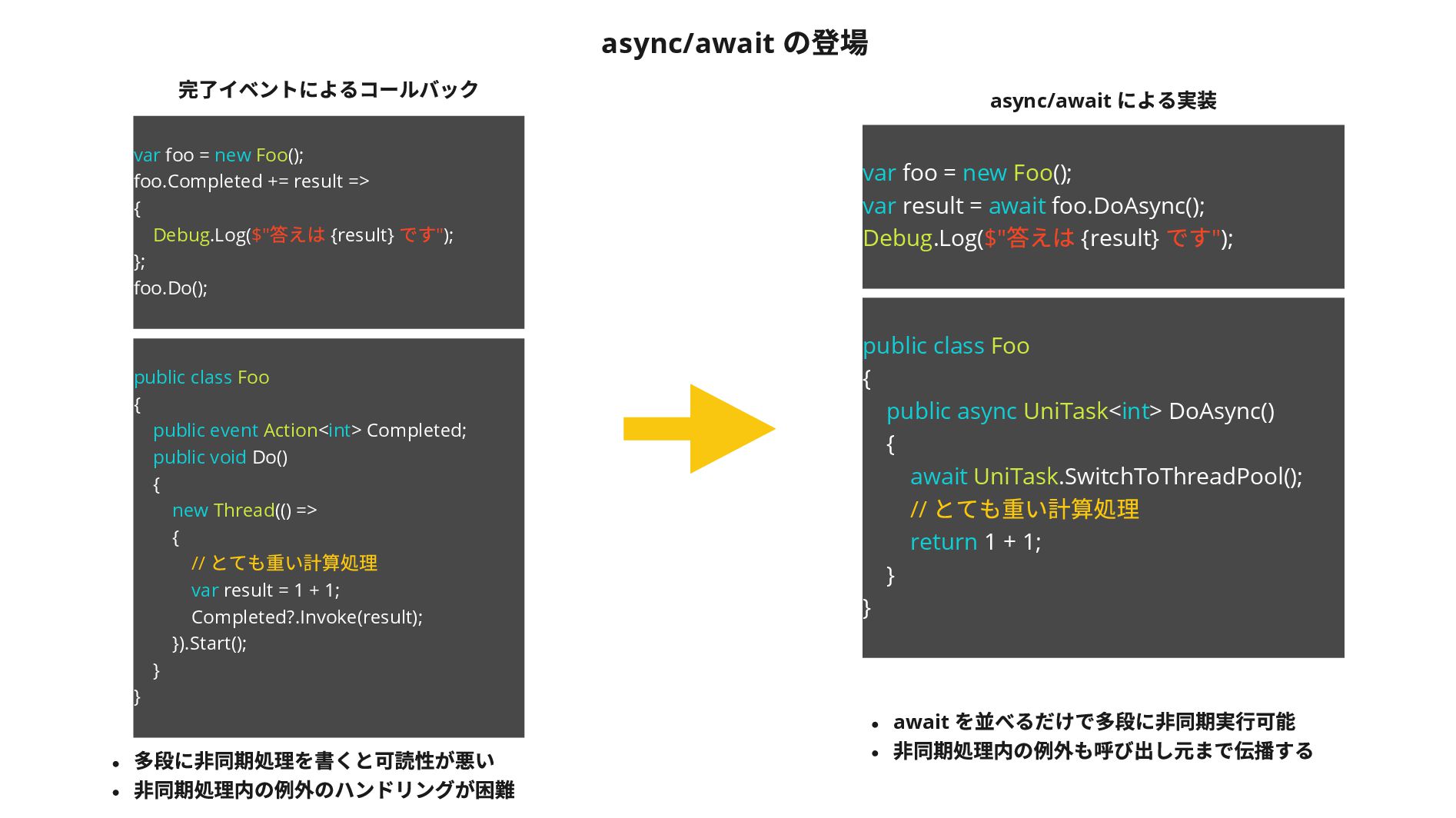 async/await の登場

完了イベントによるコールバック

var foo = new Foo();
foo.Completed += result =>
{
Debug.Log($"答えは {result} です");
};
foo.Do();

public class Foo
{
public event Action<int> Completed;
public void Do()
{
new Thread(() =>
{
// とても重い計算処理
var result = 1 + 1;
Completed?.Invoke(result);
}).Start();
}
}

- 多段に非同期処理を書くと可読性が悪い
- 非同期処理内の例外のハンドリングが困難

async/await による実装

var foo = new Foo();
var result = await foo.DoAsync();
Debug.Log($"答えは {result} です");

public class Foo
{
public async UniTask<int> DoAsync()
{
await UniTask.SwitchToThreadPool();
// とても重い計算処理
return 1 + 1;
}
}

- await を並べるだけで多段に非同期実行可能
- 非同期処理内の例外も呼び出し元まで伝播する